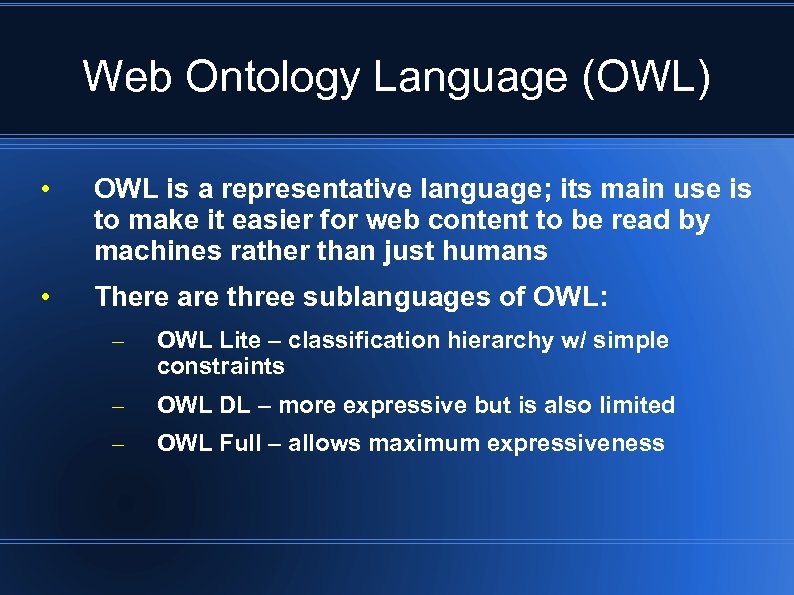 Web Ontology Language (OWL)

• OWL is a representative language; its main use is to make it easier for web content to be read by machines rather than just humans

• There are three sublanguages of OWL:

– OWL Lite – classification hierarchy w/ simple constraints

– OWL DL – more expressive but is also limited

– OWL Full – allows maximum expressiveness